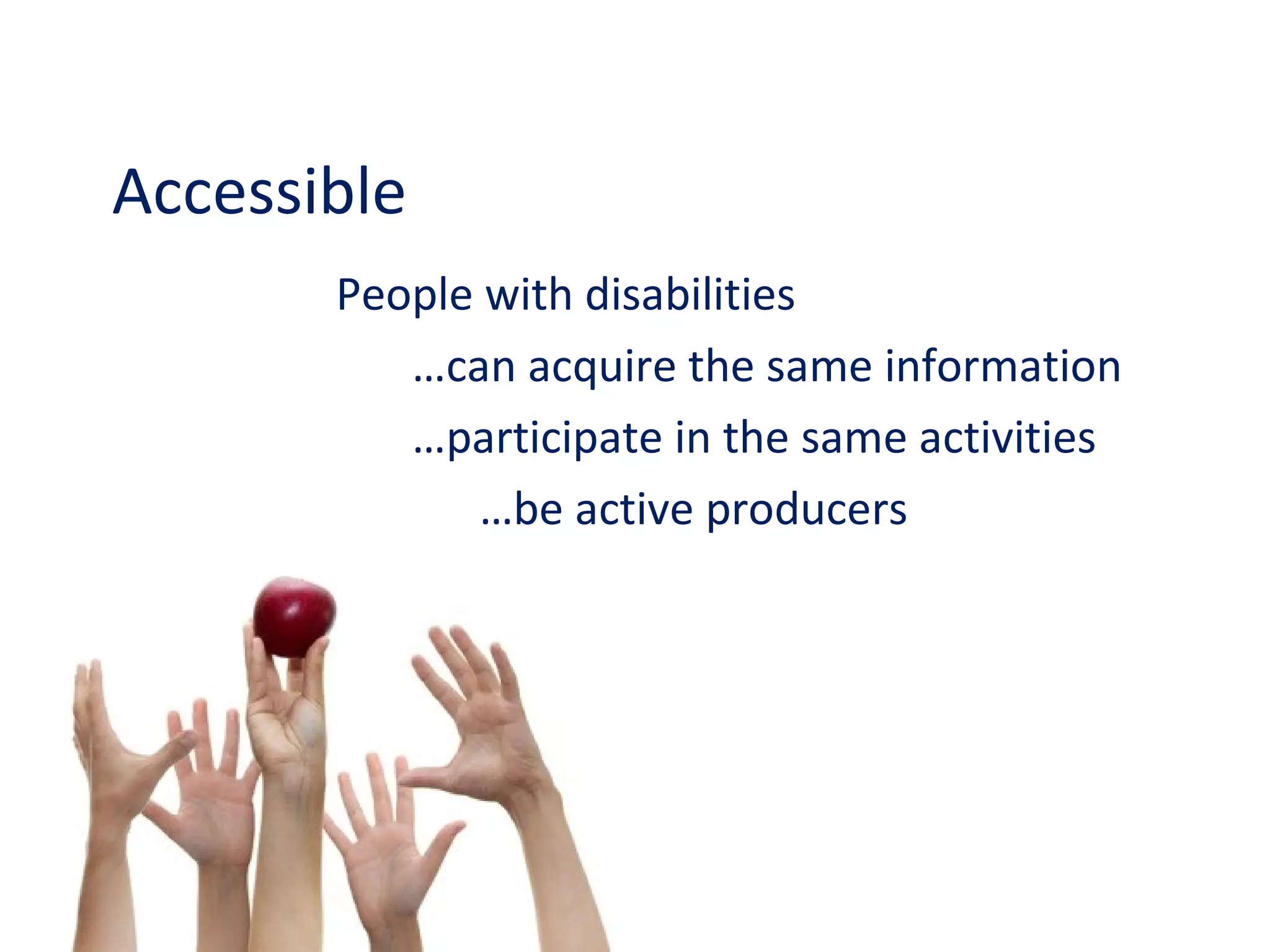 Accessible

People with disabilities

…can acquire the same information

…participate in the same activities

…be active producers